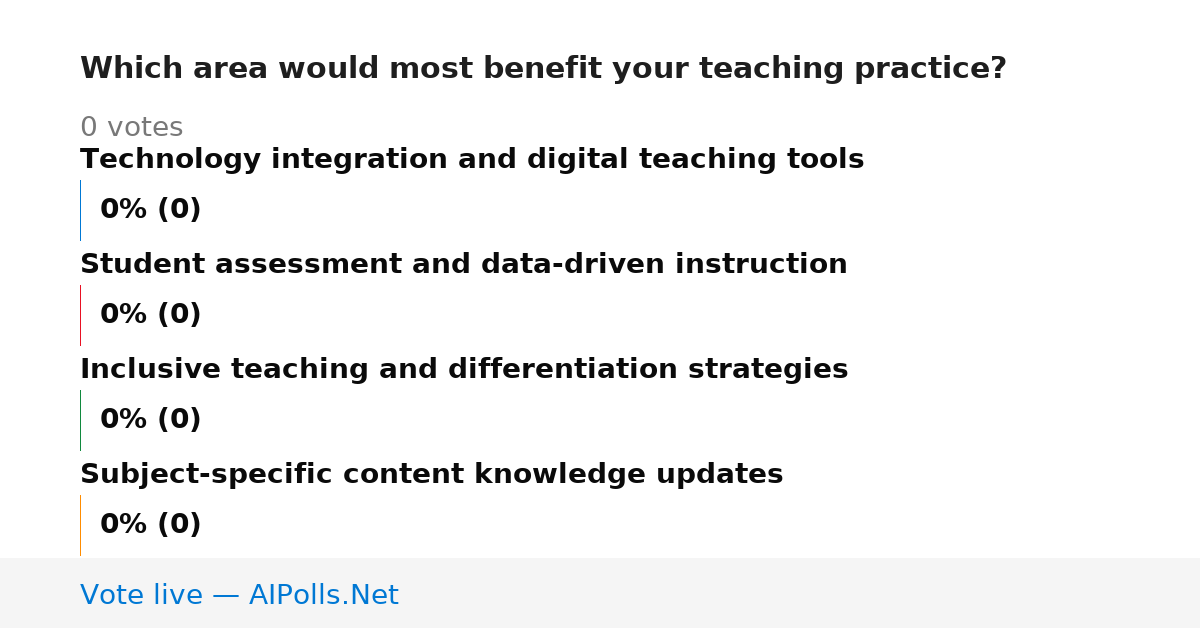 Which area would most benefit your teaching practice?

0 votes

Technology integration and digital teaching tools

0% (0)

Student assessment and data-driven instruction

0% (0)

Inclusive teaching and differentiation strategies

0% (0)

Subject-specific content knowledge updates

0% (0)

Vote live — AIPolls.Net